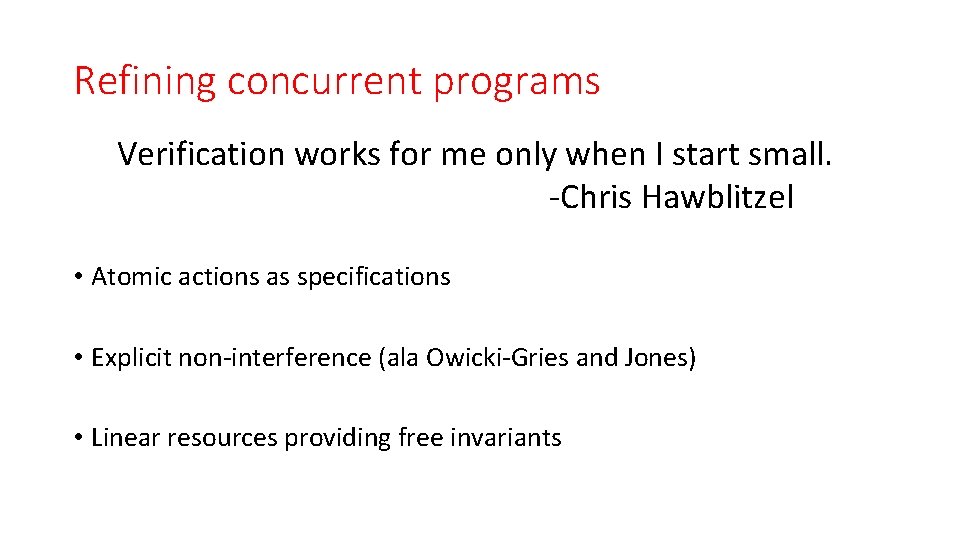 Refining concurrent programs

Verification works for me only when I start small.
-Chris Hawblitzel

• Atomic actions as specifications

• Explicit non-interference (ala Owicki-Gries and Jones)

• Linear resources providing free invariants